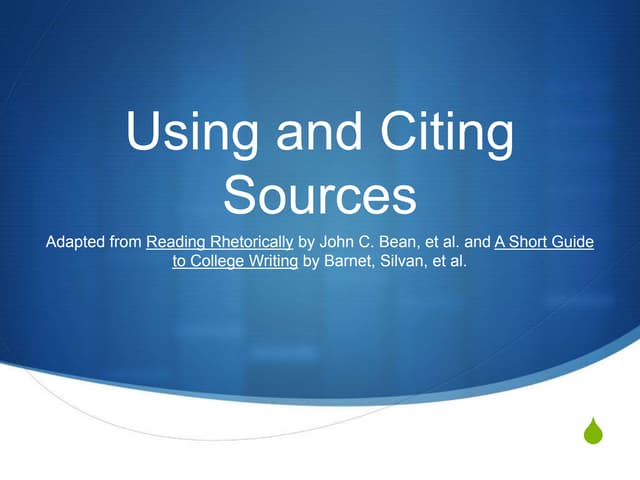 Using and Citing Sources

Adapted from Reading Rhetorically by John C. Bean, et al. and A Short Guide to College Writing by Barnet, Silvan, et al.